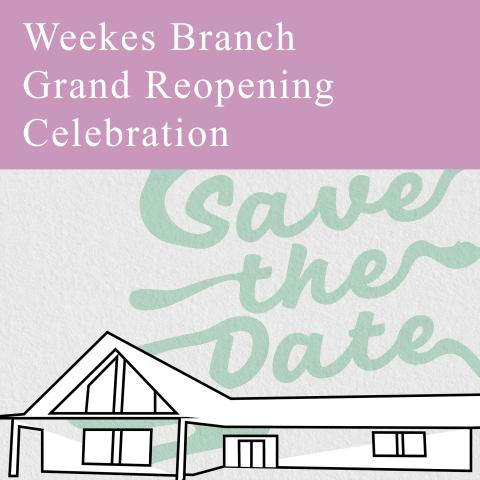 Weekes Branch Grand Reopening Celebration

Save the Date